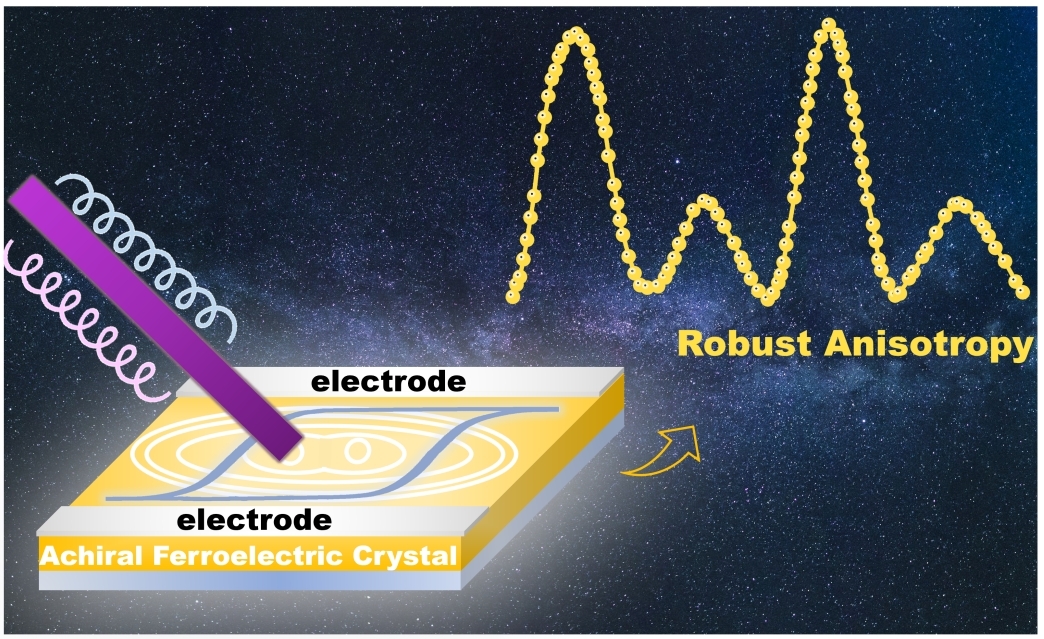 Robust Anisotropy

electrode

electrode

Achiral Ferroelectric Crystal